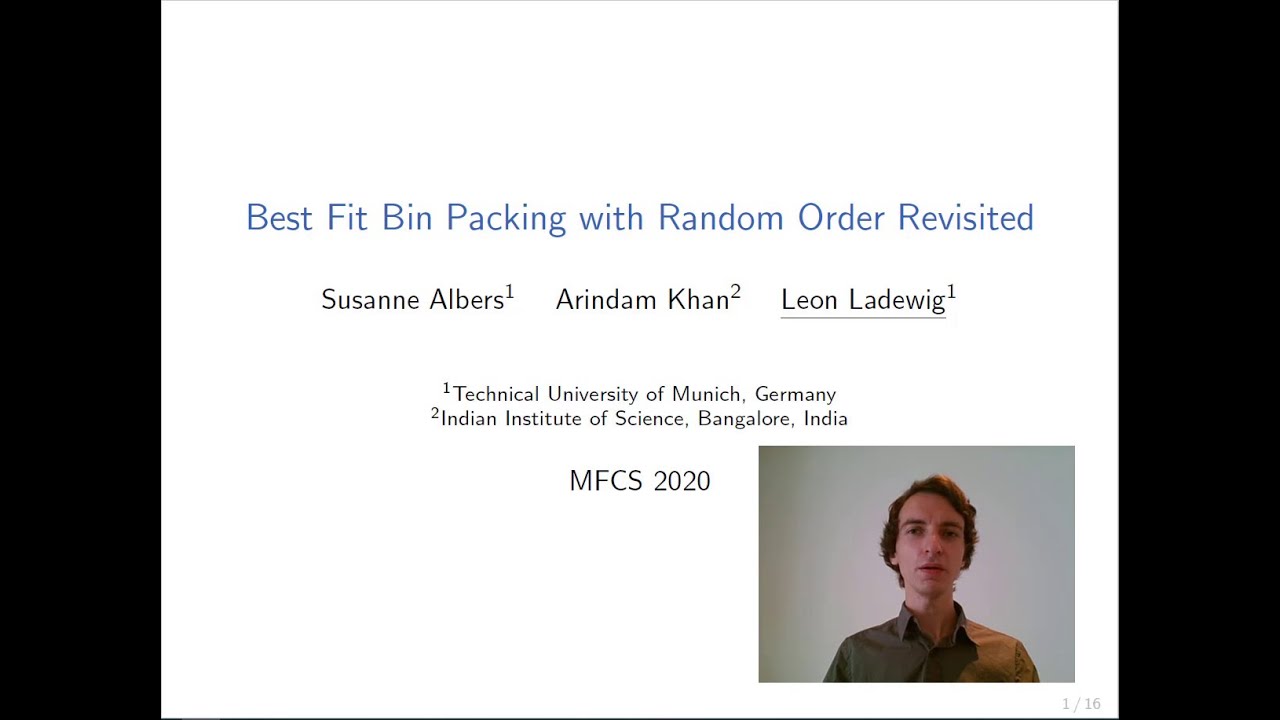 Best Fit Bin Packing with Random Order Revisited

Susanne Albers$^1$ Arindam Khan$^2$ Leon Ladewig$^1$

$^1$Technical University of Munich, Germany
$^2$Indian Institute of Science, Bangalore, India

MFCS 2020

1 / 16